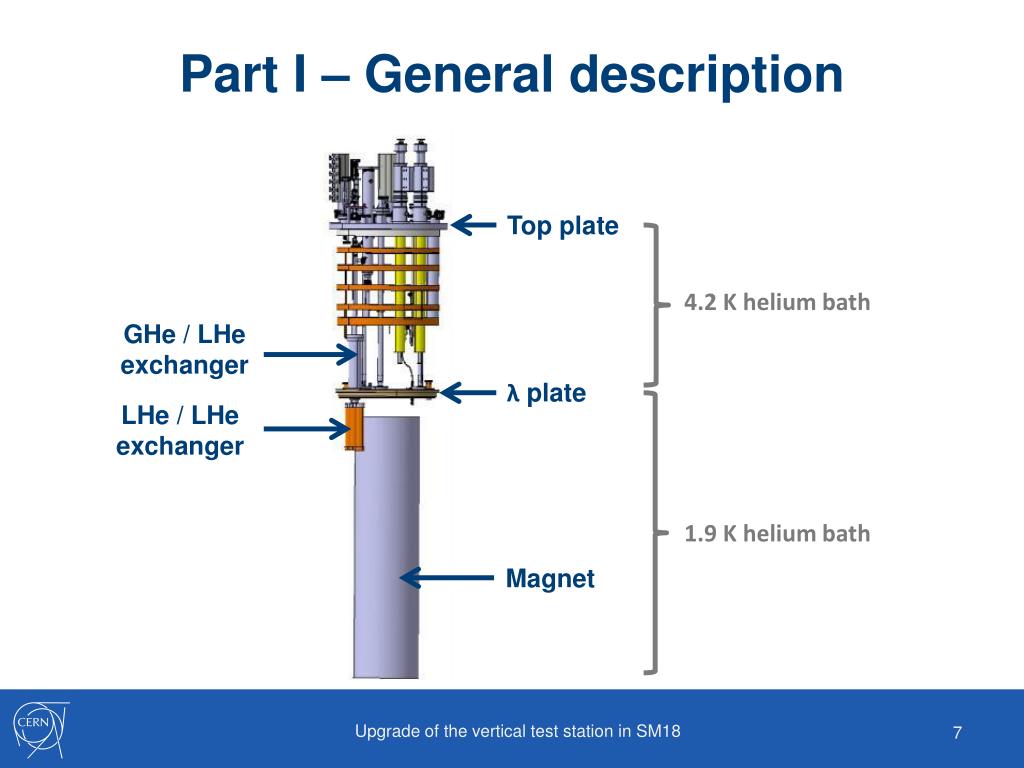 Part I – General description

Top plate

4.2 K helium bath

GHe / LHe exchanger

λ plate

LHe / LHe exchanger

1.9 K helium bath

Magnet

CERN

Upgrade of the vertical test station in SM18

7